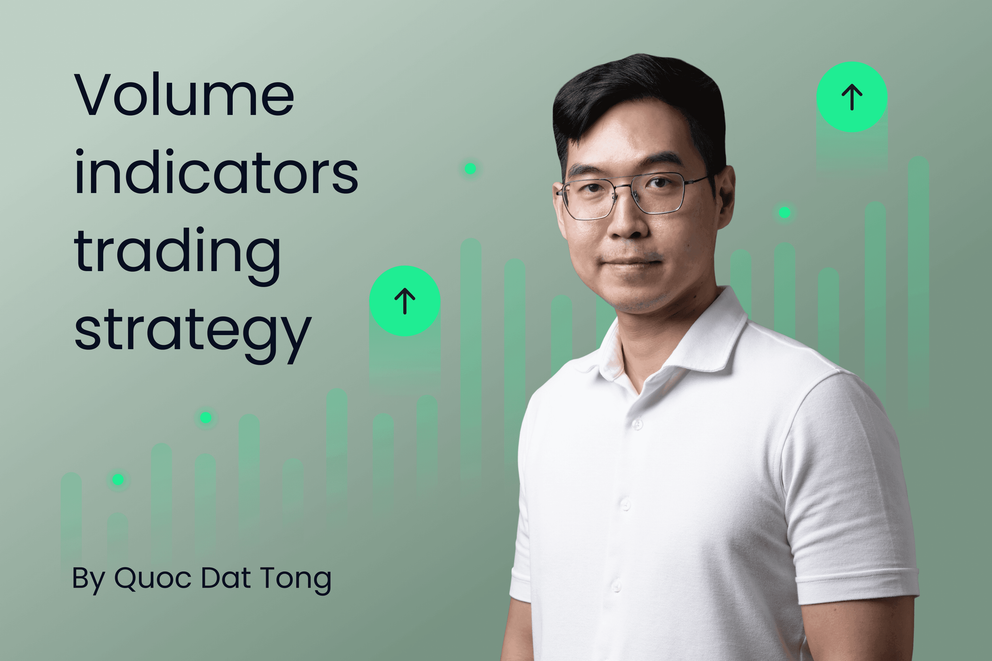 Volume indicators trading strategy

By Quoc Dat Tong